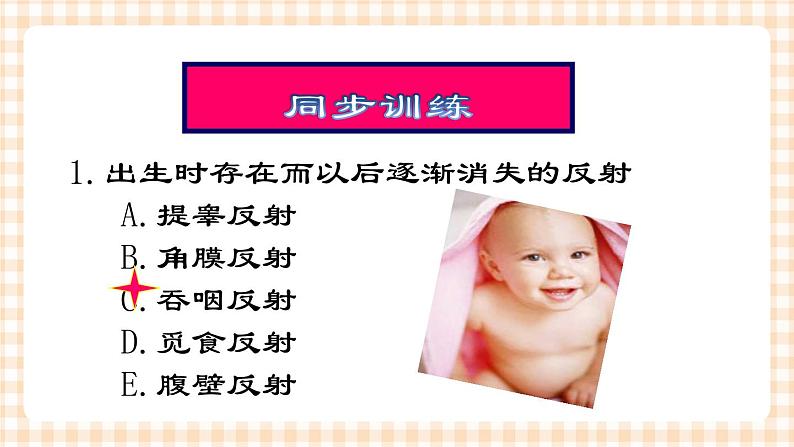 同步训练

1. 出生时存在而以后逐渐消失的反射

A. 提睾反射

B. 角膜反射

C. 吞咽反射

D. 觅食反射

E. 腹壁反射